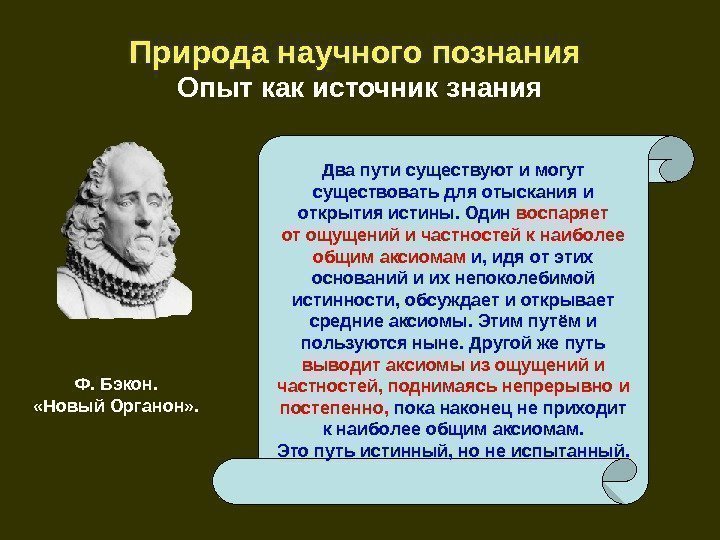 Природа научного познания
Опыт как источник знания

Ф. Бэкон.
«Новый Органон».

Два пути существуют и могут существовать для отыскания и открытия истины. Один воспаряет от ощущений и частностей к наиболее общим аксиомам и, идя от этих оснований и их непоколебимой истинности, обсуждает и открывает средние аксиомы. Этим путём и пользуются ныне. Другой же путь выводит аксиомы из ощущений и частностей, поднимаясь непрерывно и постепенно, пока наконец не приходит к наиболее общим аксиомам. Это путь истинный, но не испытанный.